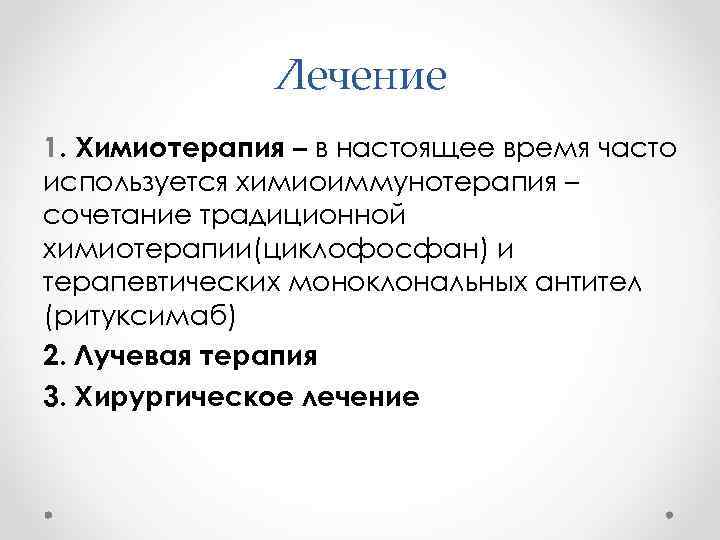 Лечение

1. Химиотерапия – в настоящее время часто используется химиоиммунотерапия – сочетание традиционной химиотерапии(циклофосфан) и терапевтических моноклональных антител (ритуксимаб)

2. Лучевая терапия

3. Хирургическое лечение